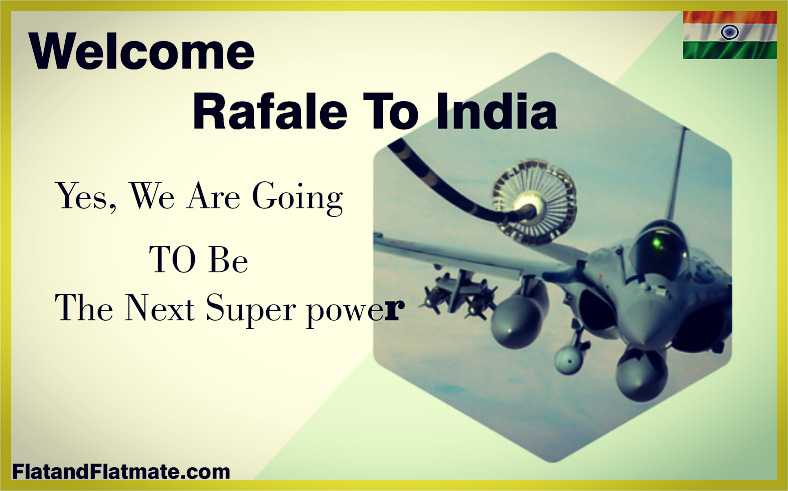 Welcome
Rafale To India

Yes, We Are Going
TO Be
The Next Super power

FlatandFlatmate.com